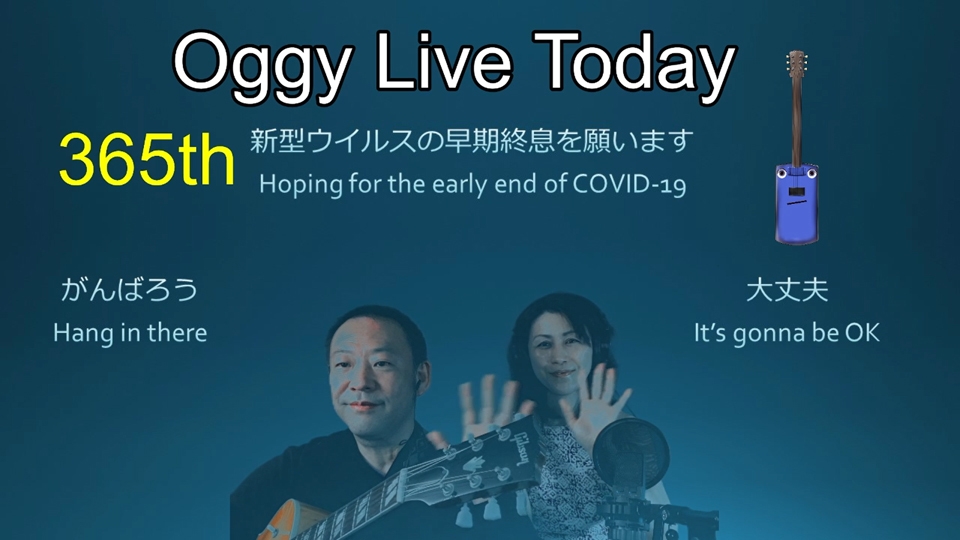 Oggy Live Today

365th

新型ウイルスの早期終息を願います
Hoping for the early end of COVID-19

がんばろう
Hang in there

大丈夫
It's gonna be OK